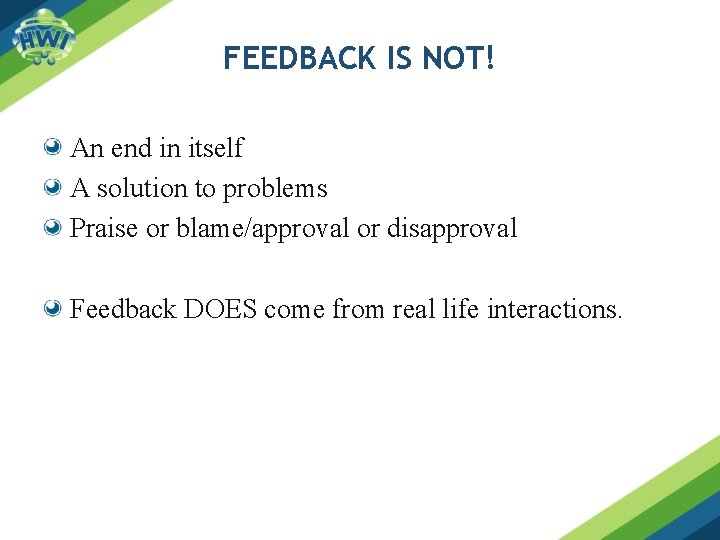 HWI

FEEDBACK IS NOT!

• An end in itself
• A solution to problems
• Praise or blame/approval or disapproval

• Feedback DOES come from real life interactions.